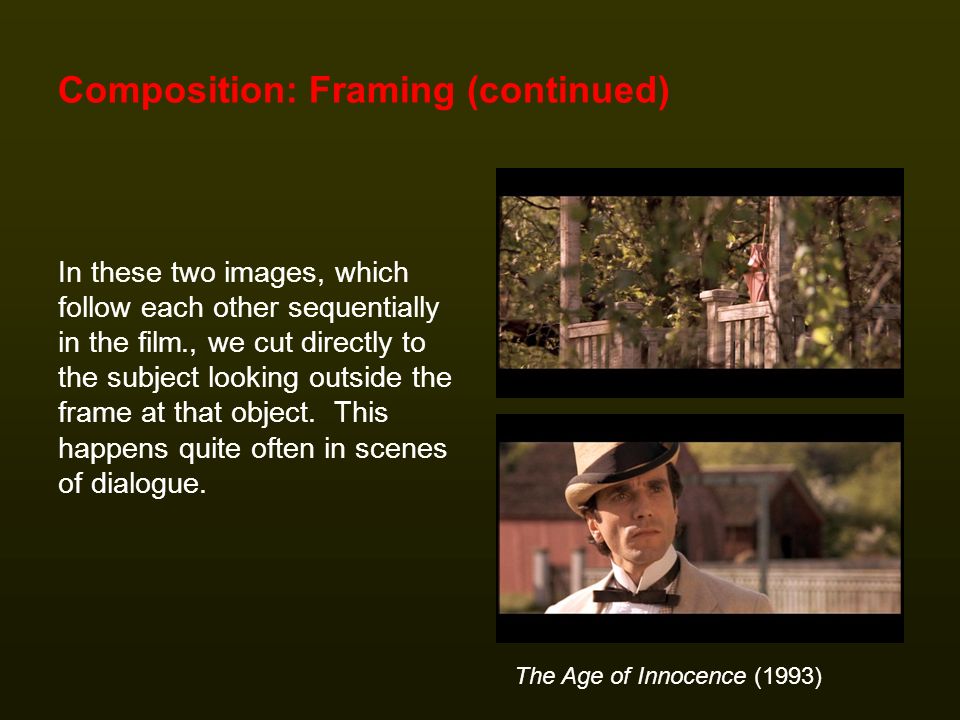 Composition: Framing (continued)

In these two images, which follow each other sequentially in the film., we cut directly to the subject looking outside the frame at that object.  This happens quite often in scenes of dialogue.

The Age of Innocence (1993)